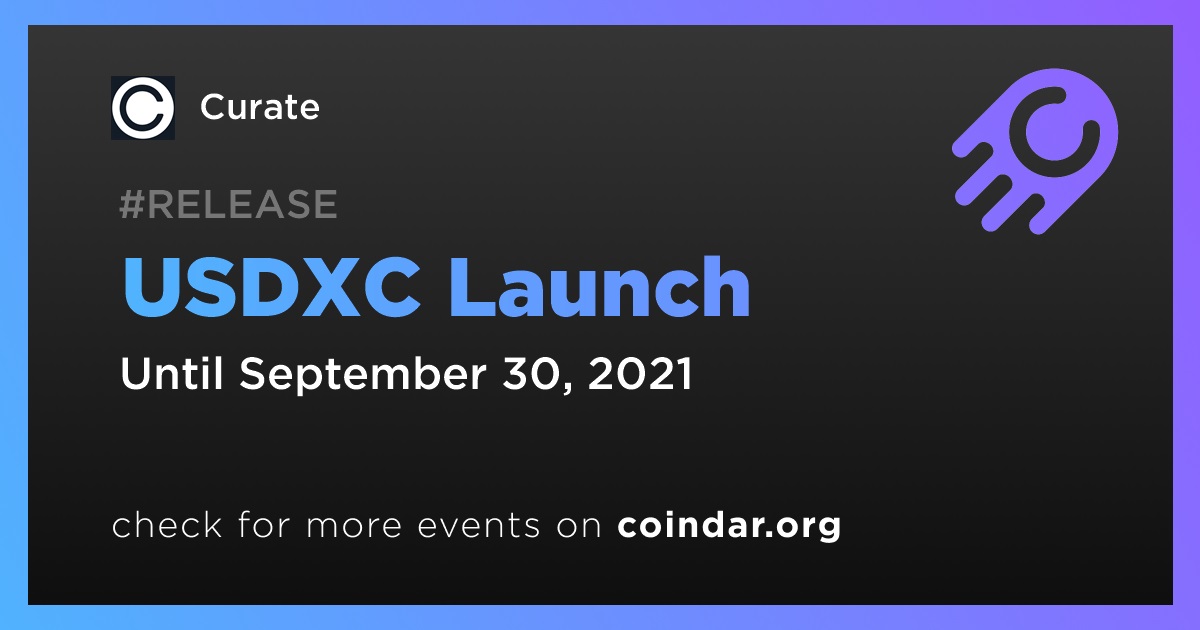 Curate

#RELEASE

USDXC Launch

Until September 30, 2021

check for more events on coindar.org